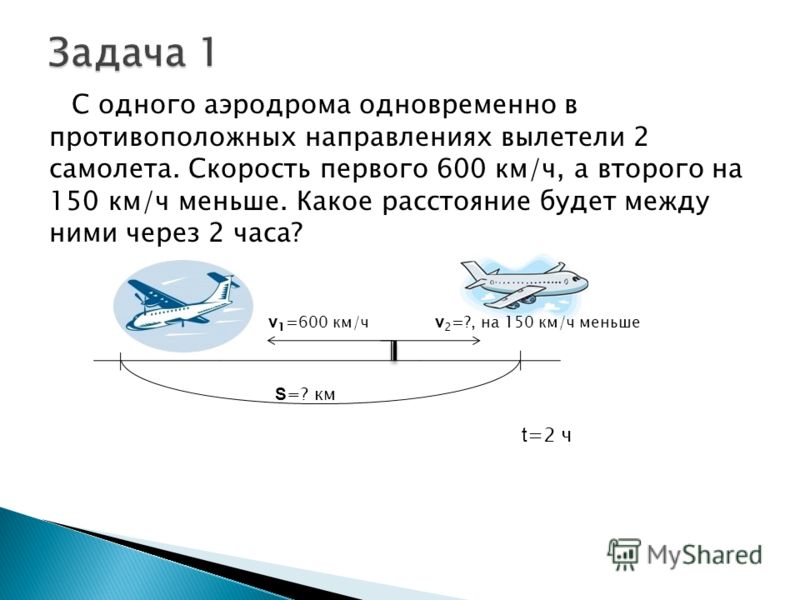 Задача 1

С одного аэродрома одновременно в противоположных направлениях вылетели 2 самолета. Скорость первого 600 км/ч, а второго на 150 км/ч меньше. Какое расстояние будет между ними через 2 часа?

$v_1$=600 км/ч

$v_2$=?, на 150 км/ч меньше

S=? км

t=2 ч

MyShared